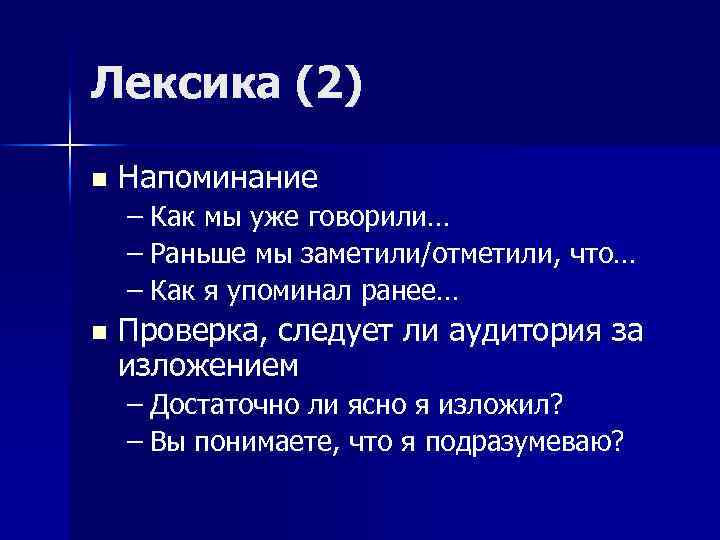 Лексика (2)

■ Напоминание
– Как мы уже говорили…
– Раньше мы заметили/отметили, что…
– Как я упоминал ранее…

■ Проверка, следует ли аудитория за изложением
– Достаточно ли ясно я изложил?
– Вы понимаете, что я подразумеваю?